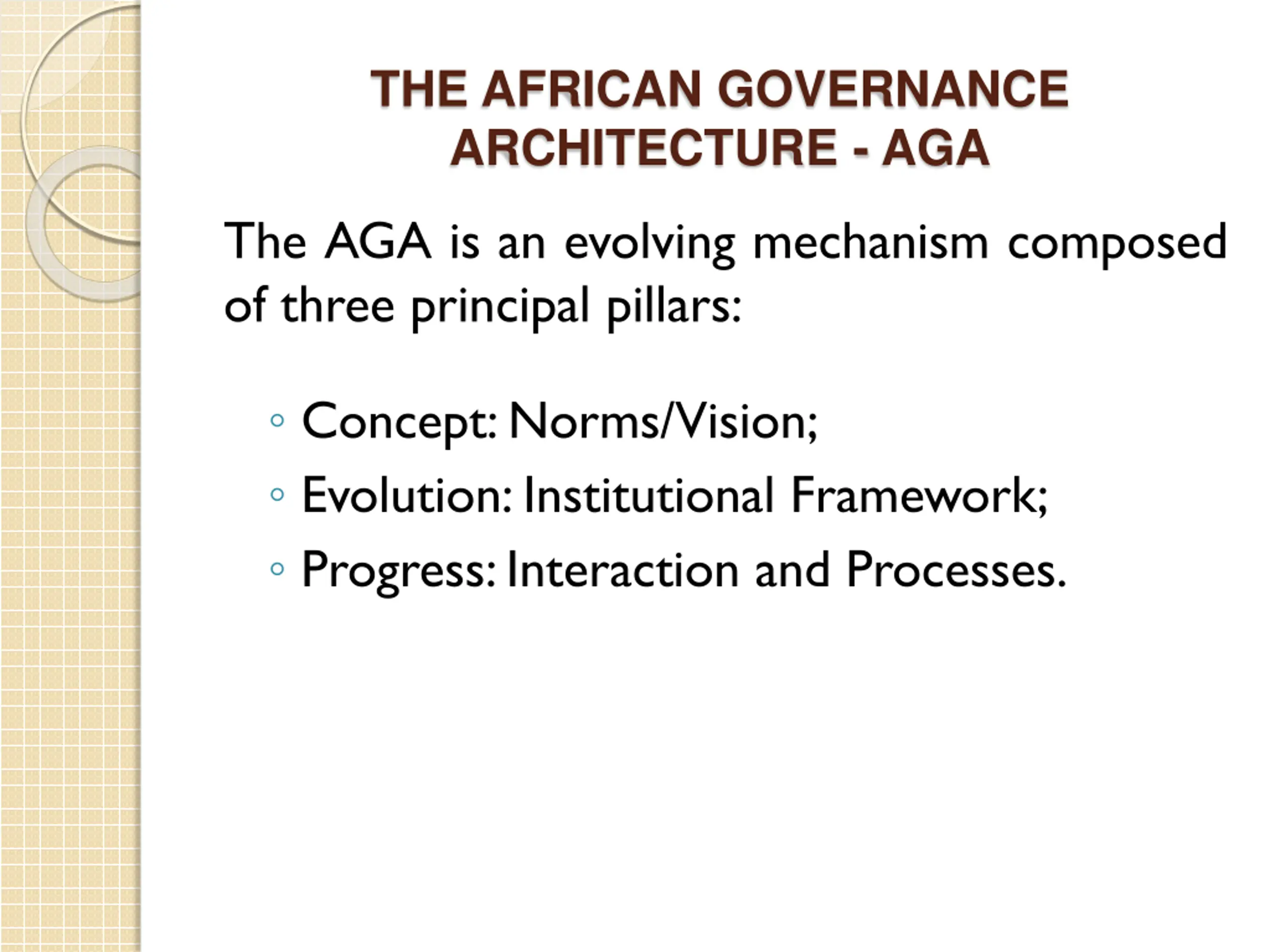 THE AFRICAN GOVERNANCE ARCHITECTURE - AGA

The AGA is an evolving mechanism composed of three principal pillars:

◦ Concept: Norms/Vision;
◦ Evolution: Institutional Framework;
◦ Progress: Interaction and Processes.